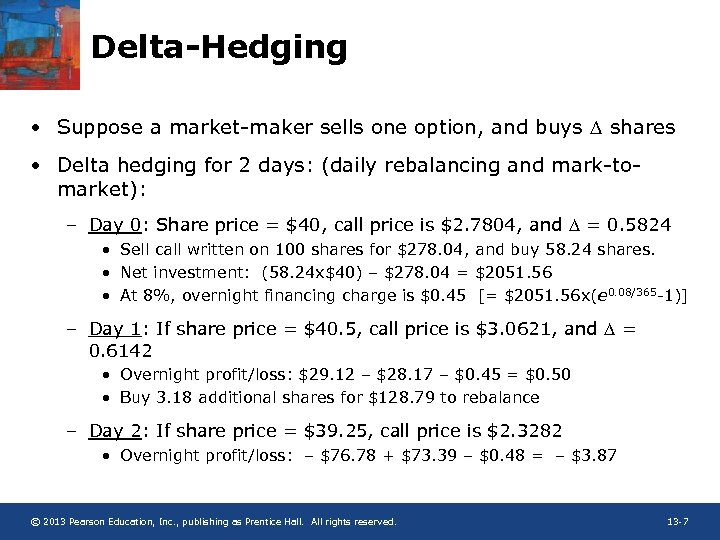 Delta-Hedging

• Suppose a market-maker sells one option, and buys $\Delta$ shares

• Delta hedging for 2 days: (daily rebalancing and mark-to-market):

– Day 0: Share price = \$40, call price is \$2.7804, and $\Delta$ = 0.5824

• Sell call written on 100 shares for \$278.04, and buy 58.24 shares.

• Net investment: (58.24x\$40) – \$278.04 = \$2051.56

• At 8%, overnight financing charge is \$0.45 [= \$2051.56x($e^{0.08/365}$-1)]

– Day 1: If share price = \$40.5, call price is \$3.0621, and $\Delta$ = 0.6142

• Overnight profit/loss: \$29.12 – \$28.17 – \$0.45 = \$0.50

• Buy 3.18 additional shares for \$128.79 to rebalance

– Day 2: If share price = \$39.25, call price is \$2.3282

• Overnight profit/loss: – \$76.78 + \$73.39 – \$0.48 = – \$3.87

© 2013 Pearson Education, Inc., publishing as Prentice Hall. All rights reserved.

13-7